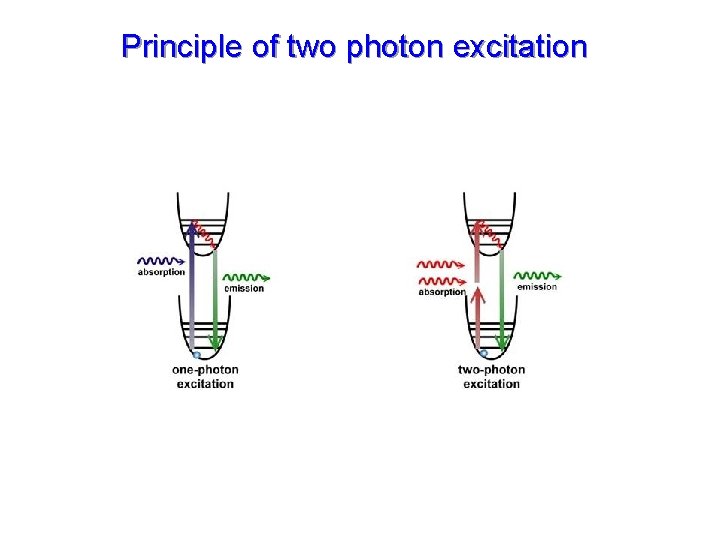 Principle of two photon excitation

absorption

emission

one-photon excitation

absorption

emission

two-photon excitation